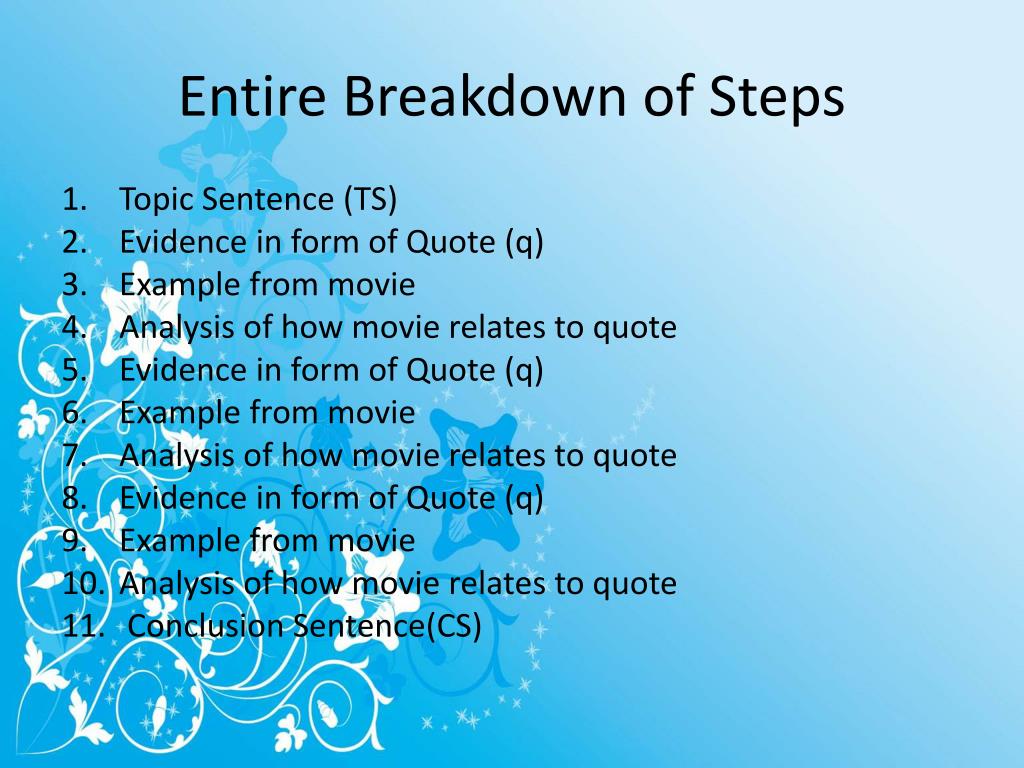 Entire Breakdown of Steps

1. Topic Sentence (TS)
2. Evidence in form of Quote (q)
3. Example from movie
4. Analysis of how movie relates to quote
5. Evidence in form of Quote (q)
6. Example from movie
7. Analysis of how movie relates to quote
8. Evidence in form of Quote (q)
9. Example from movie
10. Analysis of how movie relates to quote
11. Conclusion Sentence(CS)